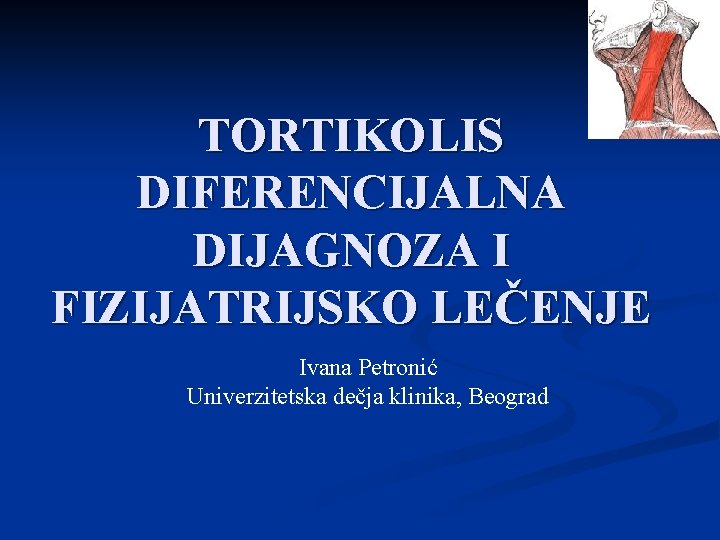 TORTIKOLIS DIFERENCIJALNA DIJAGNOZA I FIZIJATRIJSKO LEČENJE

Ivana Petronić
Univerzitetska dečja klinika, Beograd